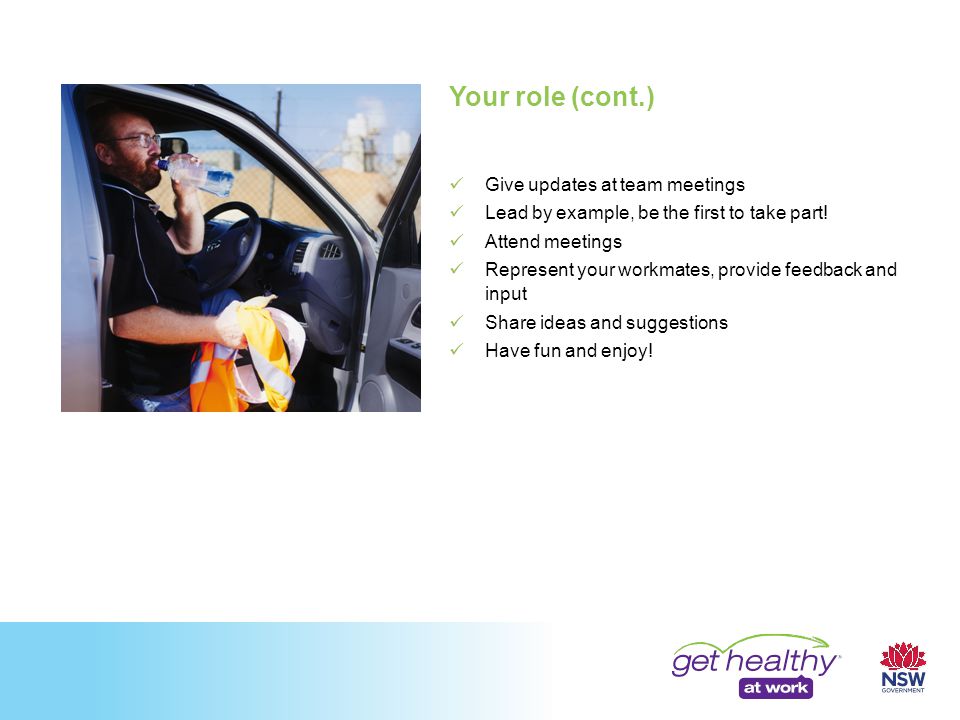 Your role (cont.)

✓ Give updates at team meetings
✓ Lead by example, be the first to take part!
✓ Attend meetings
✓ Represent your workmates, provide feedback and input
✓ Share ideas and suggestions
✓ Have fun and enjoy!

get healthy at work

NSW GOVERNMENT